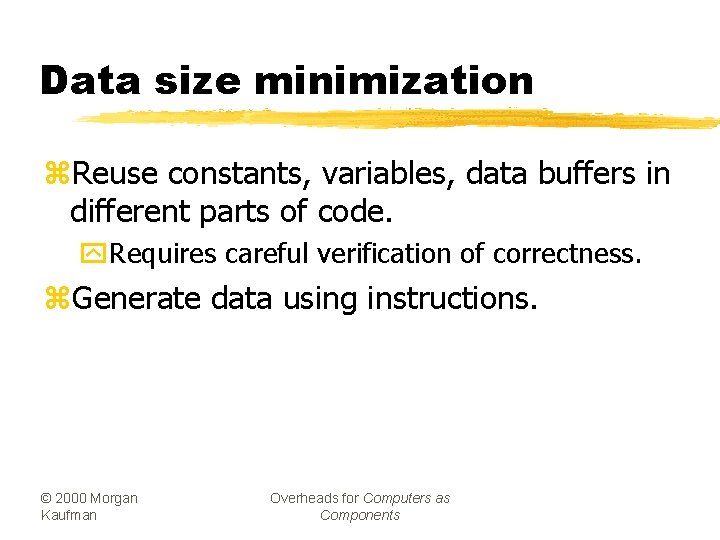 Data size minimization

Reuse constants, variables, data buffers in different parts of code.

Requires careful verification of correctness.

Generate data using instructions.

© 2000 Morgan Kaufman

Overheads for Computers as Components